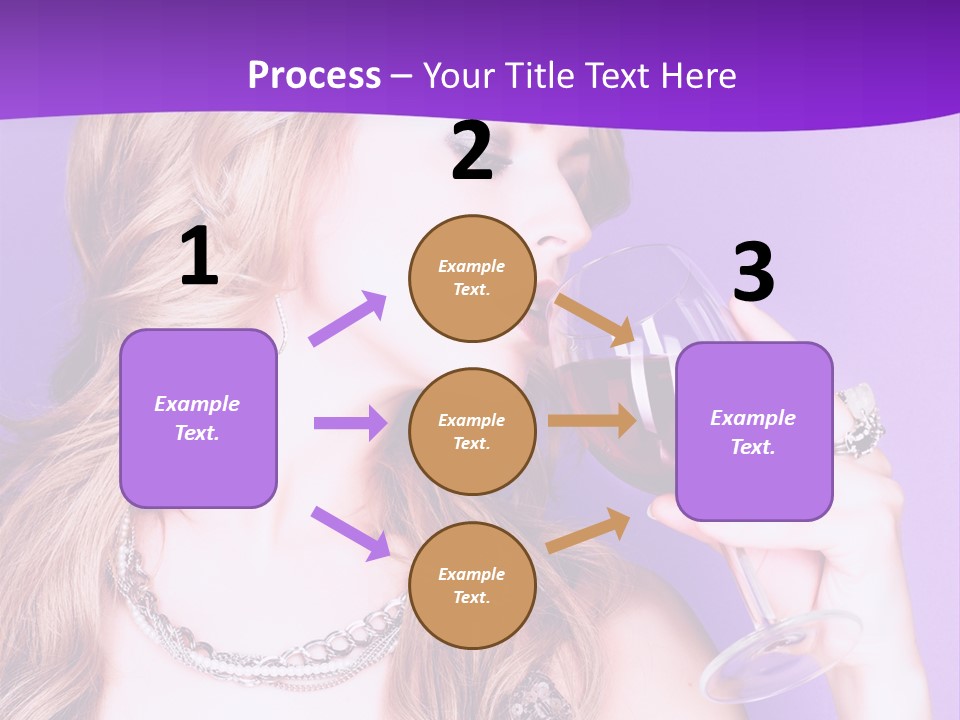 Process – Your Title Text Here

1

Example Text.

2

Example Text.

Example Text.

Example Text.

3

Example Text.